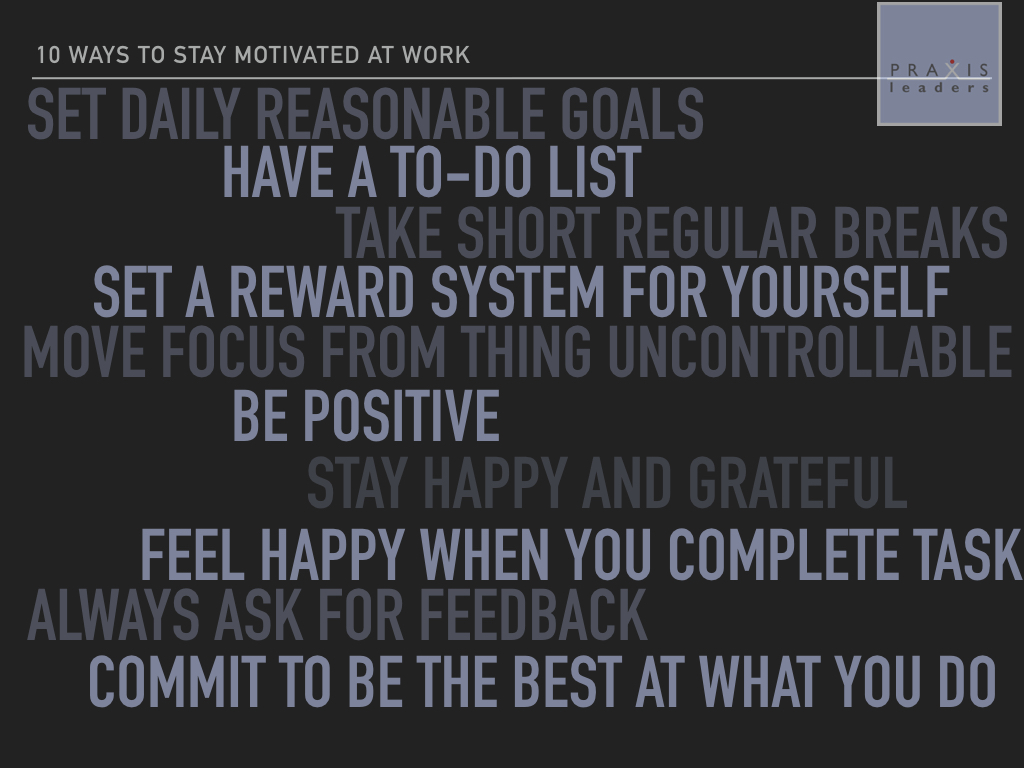 10 WAYS TO STAY MOTIVATED AT WORK

PRAXIS leaders

SET DAILY REASONABLE GOALS
HAVE A TO-DO LIST
TAKE SHORT REGULAR BREAKS
SET A REWARD SYSTEM FOR YOURSELF
MOVE FOCUS FROM THING UNCONTROLLABLE
BE POSITIVE
STAY HAPPY AND GRATEFUL
FEEL HAPPY WHEN YOU COMPLETE TASK
ALWAYS ASK FOR FEEDBACK
COMMIT TO BE THE BEST AT WHAT YOU DO